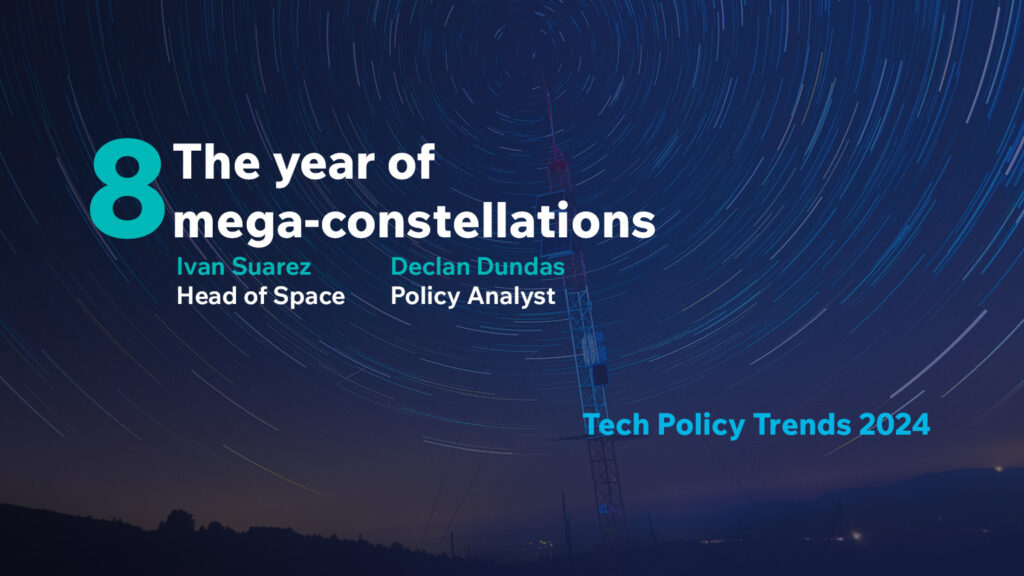 8 The year of mega-constellations

Ivan Suarez
Head of Space

Declan Dundas
Policy Analyst

Tech Policy Trends 2024